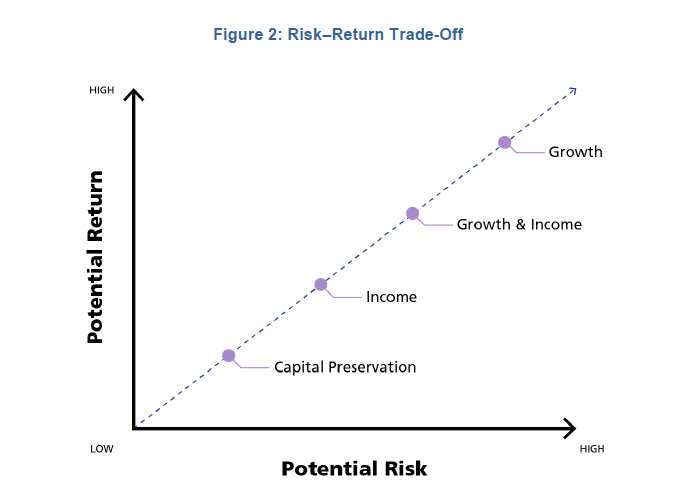 Figure 2: Risk–Return Trade-Off

HIGH

Potential Return

Growth

Growth & Income

Income

Capital Preservation

LOW

HIGH

Potential Risk